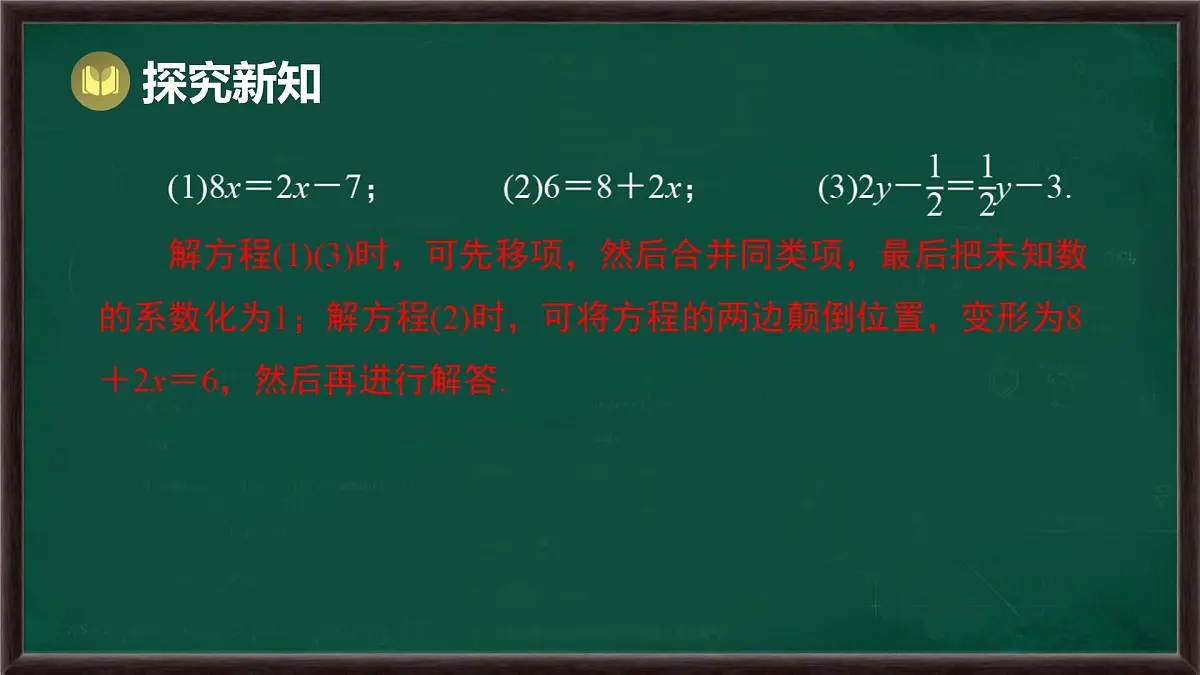 探究新知

(1)$8x=2x-7$；　　(2)$6=8+2x$；　　(3)$2y-\frac{1}{2}=\frac{1}{2}y-3$.

解方程(1)(3)时，可先移项，然后合并同类项，最后把未知数的系数化为1；解方程(2)时，可将方程的两边颠倒位置，变形为$8+2x=6$，然后再进行解答.